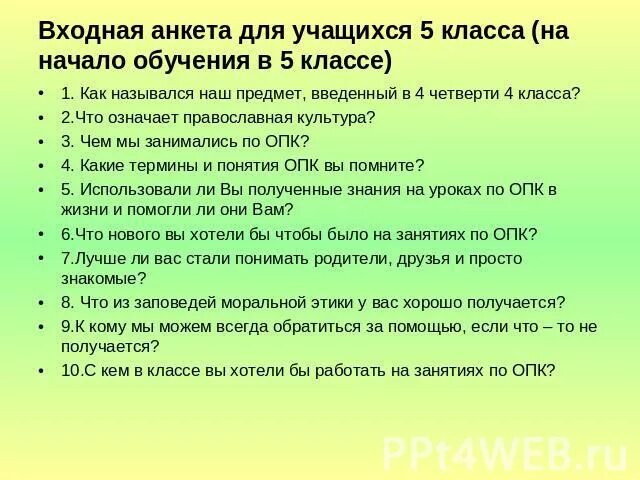 Входная анкета для учащихся 5 класса (на начало обучения в 5 классе)

• 1. Как назывался наш предмет, введенный в 4 четверти 4 класса?
• 2.Что означает православная культура?
• 3. Чем мы занимались по ОПК?
• 4. Какие термины и понятия ОПК вы помните?
• 5. Использовали ли Вы полученные знания на уроках по ОПК в жизни и помогли ли они Вам?
• 6.Что нового вы хотели бы чтобы было на занятиях по ОПК?
• 7.Лучше ли вас стали понимать родители, друзья и просто знакомые?
• 8. Что из заповедей моральной этики у вас хорошо получается?
• 9.К кому мы можем всегда обратиться за помощью, если что – то не получается?
• 10.С кем в классе вы хотели бы работать на занятиях по ОПК?

PPt4WEB.ru